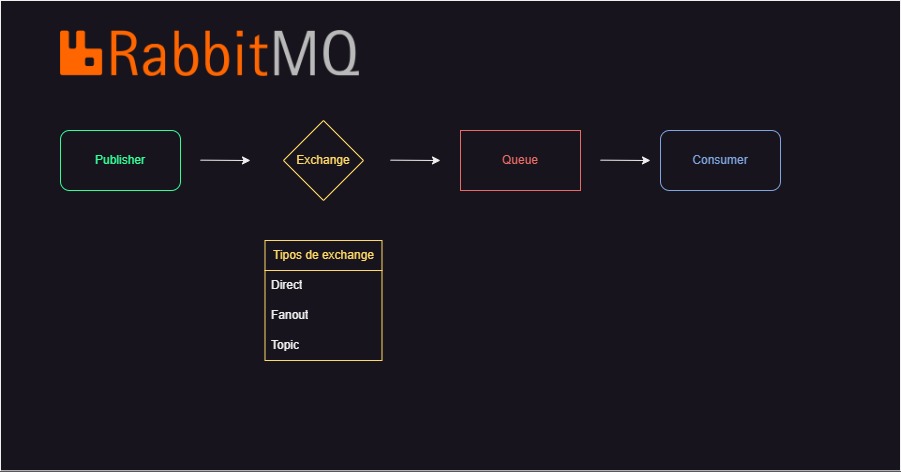 RabbitMQ

Publisher

Exchange

Queue

Consumer

Tipos de exchange

Direct

Fanout

Topic